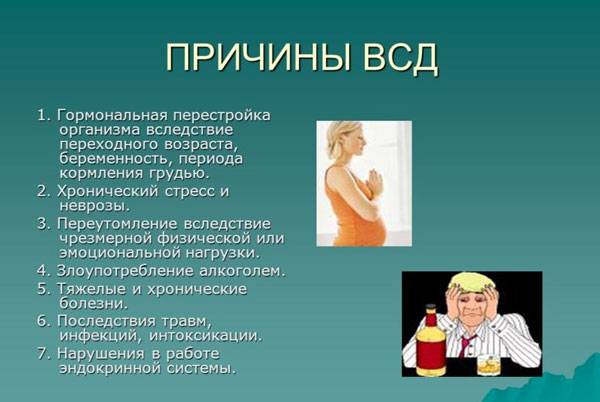 ПРИЧИНЫ ВСД

1. Гормональная перестройка организма вследствие переходного возраста, беременность, периода кормления грудью.
2. Хронический стресс и неврозы.
3. Переутомление вследствие чрезмерной физической или эмоциональной нагрузки.
4. Злоупотребление алкоголем.
5. Тяжелые и хронические болезни.
6. Последствия травм, инфекций, интоксикации.
7. Нарушения в работе эндокринной системы.